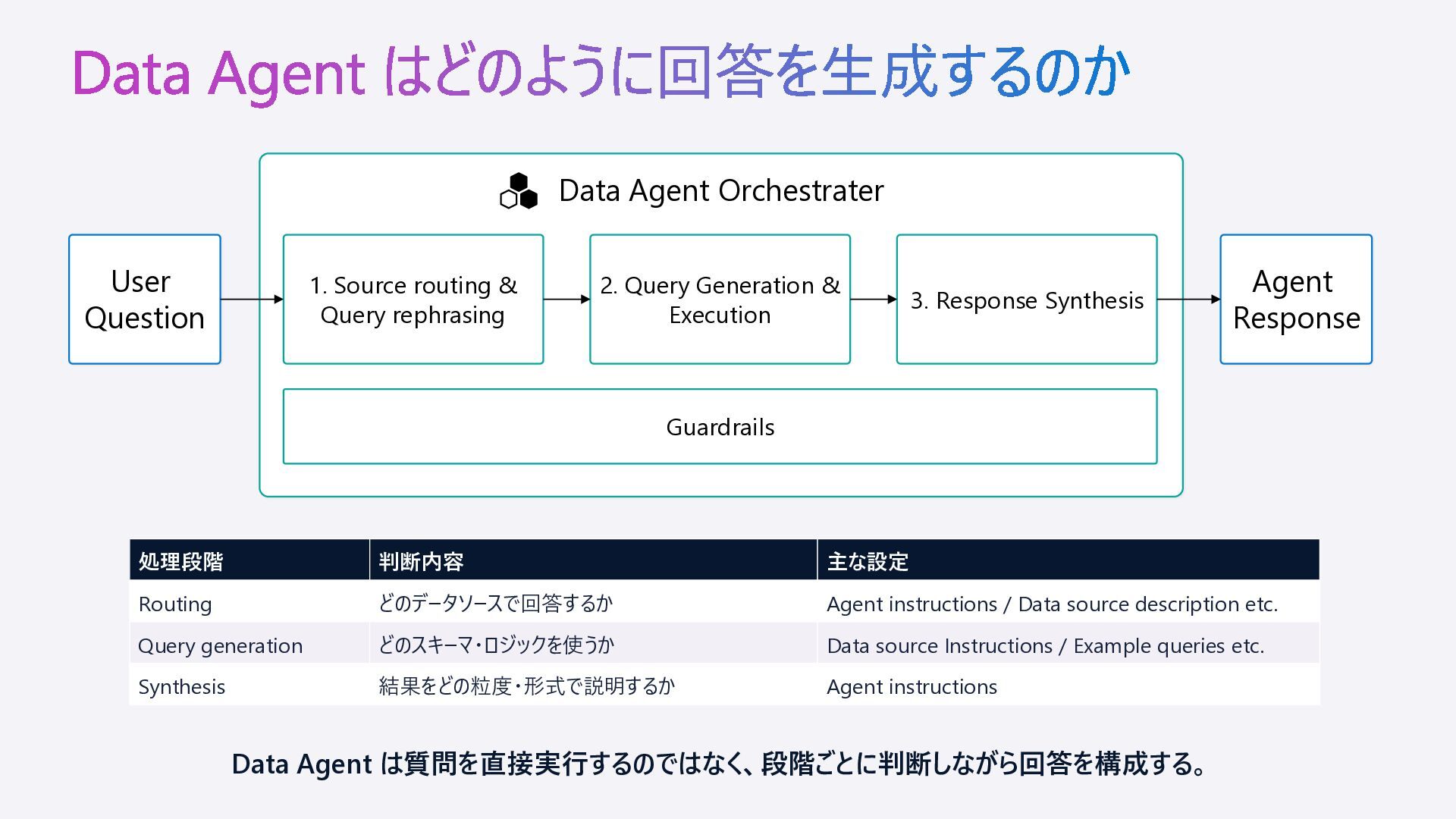 Data Agent はどのように回答を生成するのか

Data Agent Orchestrater

User Question

1. Source routing & Query rephrasing

2. Query Generation & Execution

3. Response Synthesis

Agent Response

Guardrails

| 処理段階 | 判断内容 | 主な設定 |
|---|---|---|
| Routing | どのデータソースで回答するか | Agent instructions / Data source description etc. |
| Query generation | どのスキーマ・ロジックを使うか | Data source Instructions / Example queries etc. |
| Synthesis | 結果をどの粒度・形式で説明するか | Agent instructions |

Data Agent は質問を直接実行するのではなく、段階ごとに判断しながら回答を構成する。